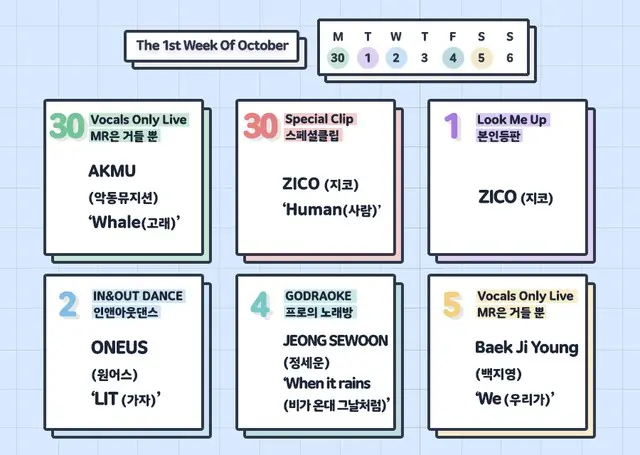 The 1st Week Of October

| M | T | W | T | F | S | S |
|---|---|---|---|---|---|---|
| 30 | 1 | 2 | 3 | 4 | 5 | 6 |

30 Vocals Only Live
MR은 거들 뿐

AKMU
(악동뮤지션)
'Whale(고래)'

30 Special Clip
스페셜클립

ZICO (지코)
'Human(사람)'

1 Look Me Up
본인등판

ZICO (지코)

2 IN&OUT DANCE
인앤아웃댄스

ONEUS
(원어스)
'LIT (가자)'

4 GODRAOKE
프로의 노래방

JEONG SEWOON
(정세운)
'When it rains
(비가 온대 그날처럼)'

5 Vocals Only Live
MR은 거들 뿐

Baek Ji Young
(백지영)
'We (우리가)'